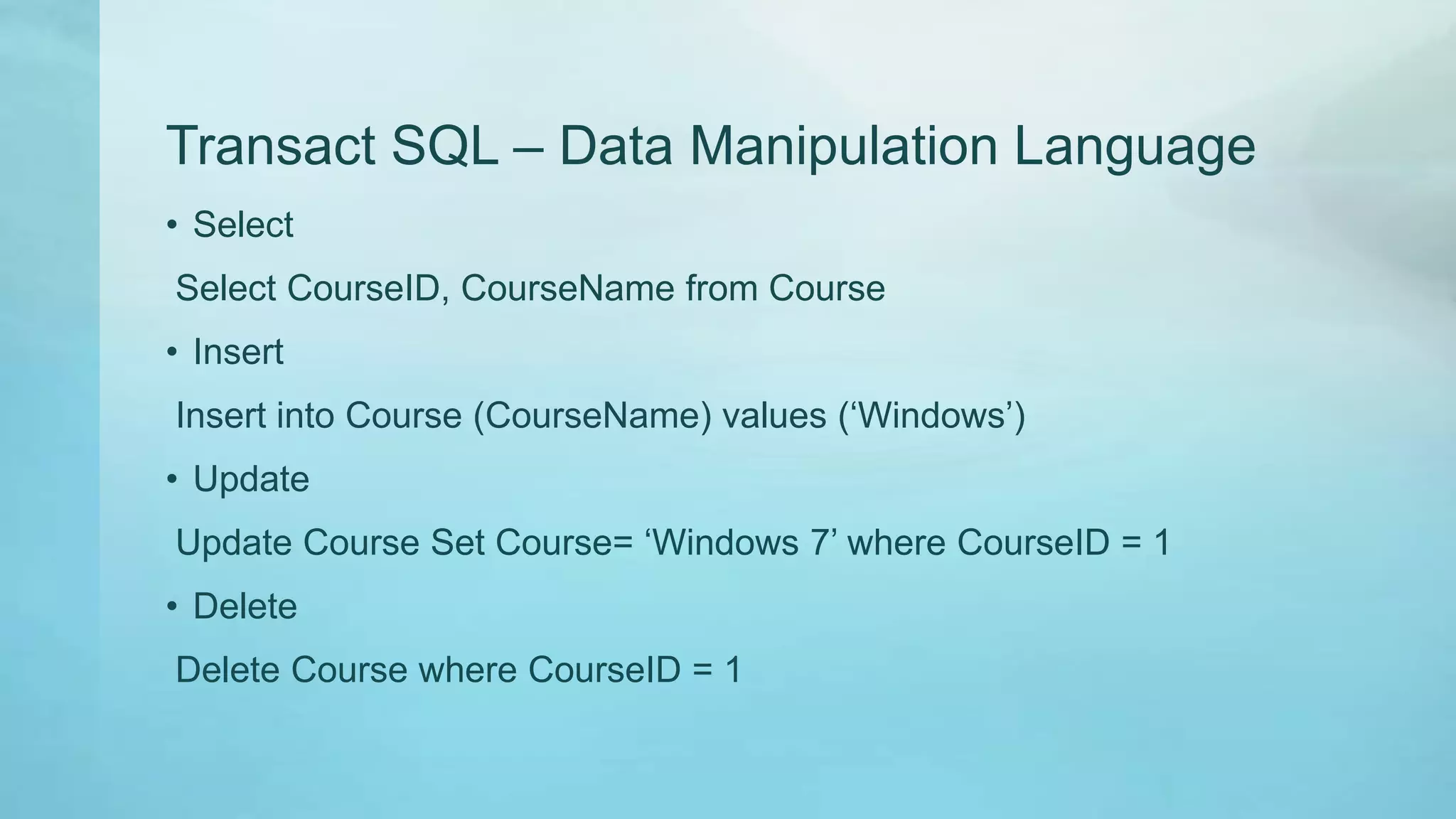 Transact SQL – Data Manipulation Language

• Select

Select CourseID, CourseName from Course

• Insert

Insert into Course (CourseName) values (‘Windows’)

• Update

Update Course Set Course= ‘Windows 7’ where CourseID = 1

• Delete

Delete Course where CourseID = 1